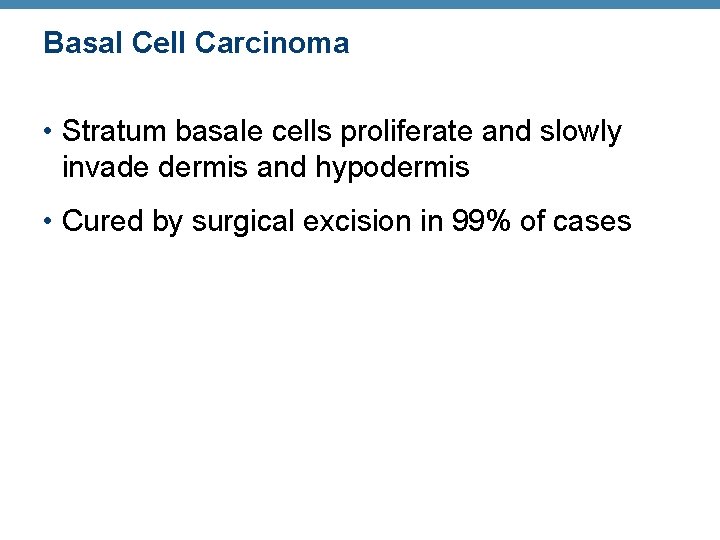 Basal Cell Carcinoma

• Stratum basale cells proliferate and slowly invade dermis and hypodermis

• Cured by surgical excision in 99% of cases